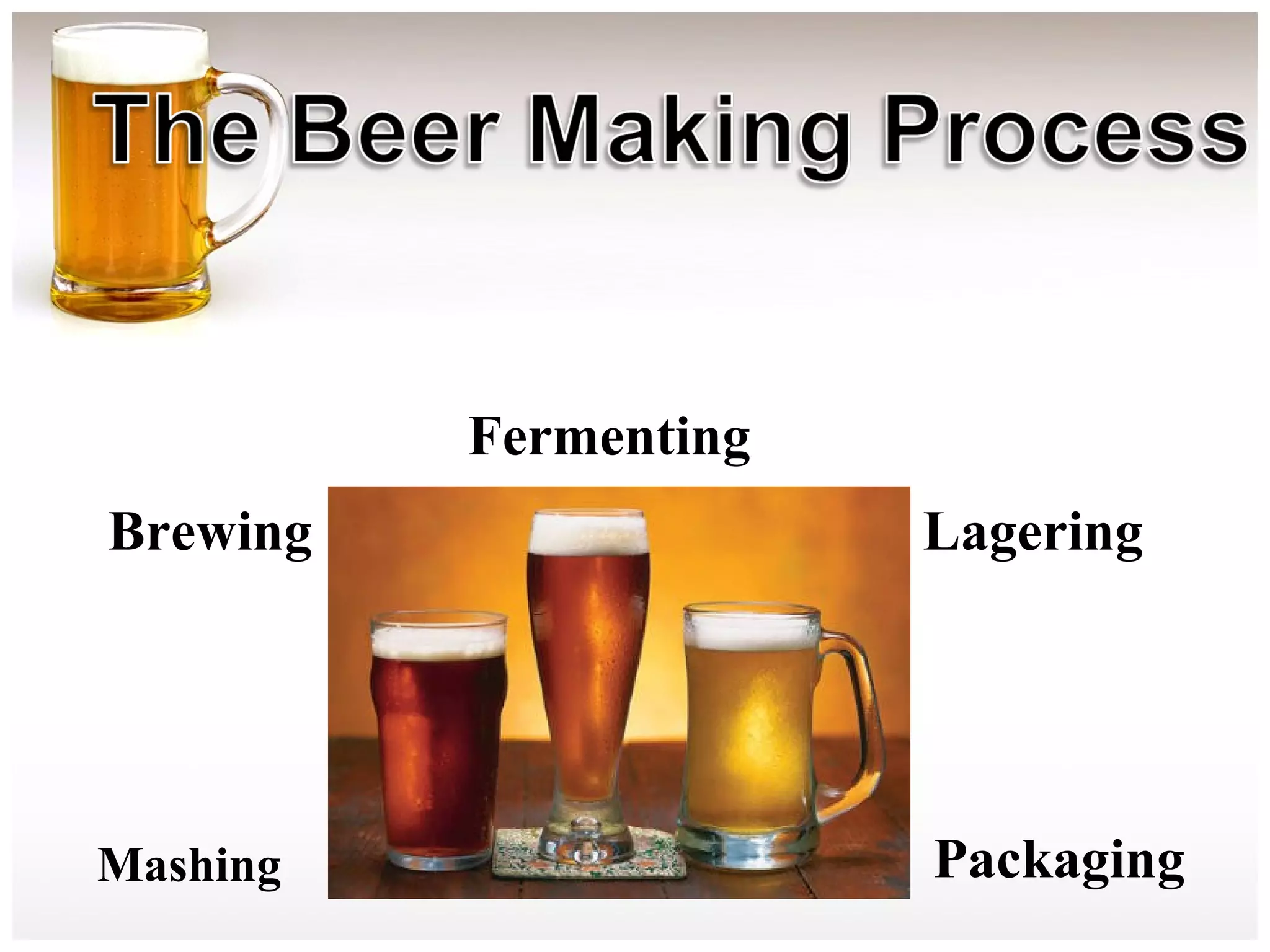 The Beer Making Process

Fermenting

Brewing

Lagering

Mashing

Packaging